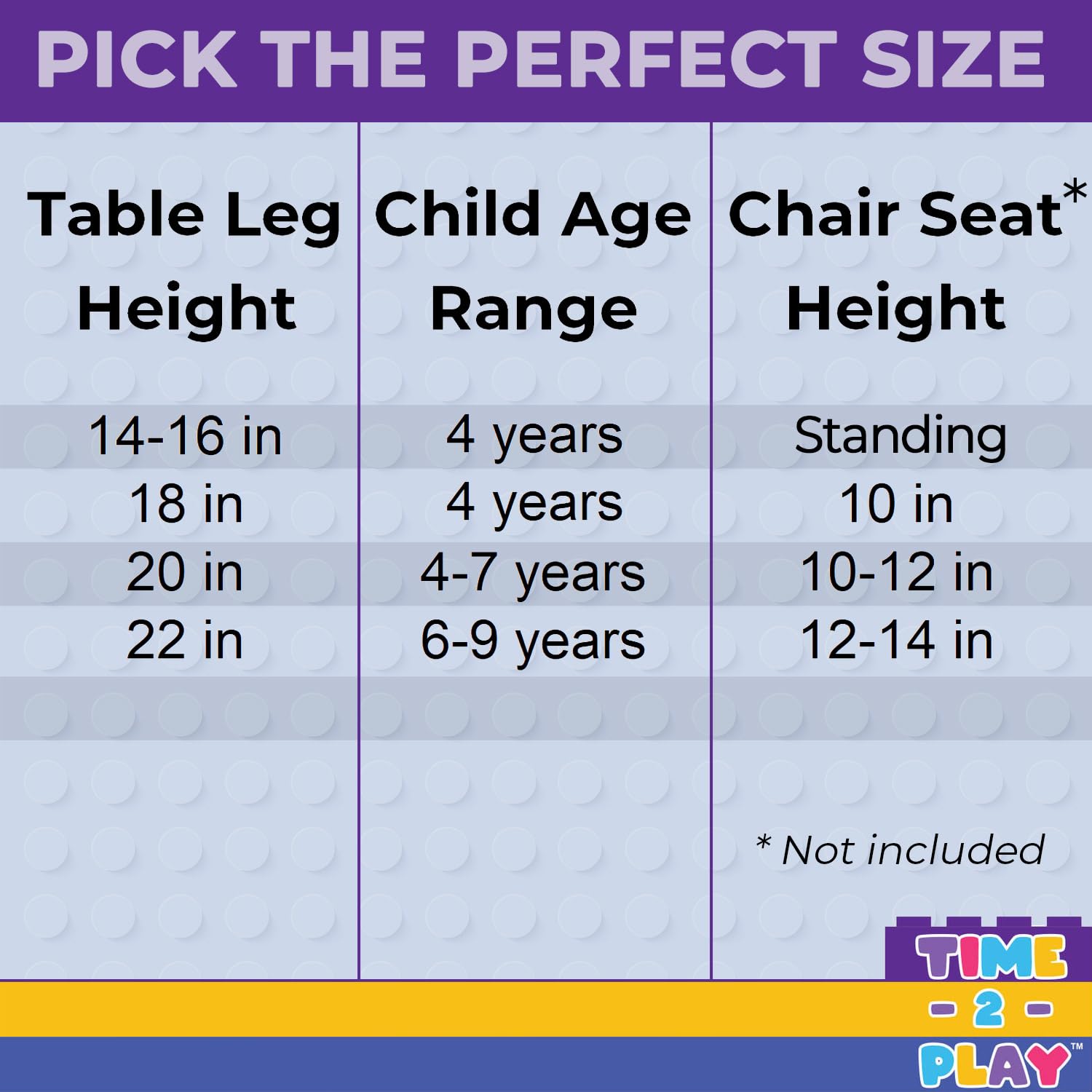 PICK THE PERFECT SIZE

| Table Leg Height | Child Age Range | Chair Seat* Height |
|---|---|---|
| 14-16 in | 4 years | Standing |
| 18 in | 4 years | 10 in |
| 20 in | 4-7 years | 10-12 in |
| 22 in | 6-9 years | 12-14 in |

* Not included

TIME - 2 - PLAY™